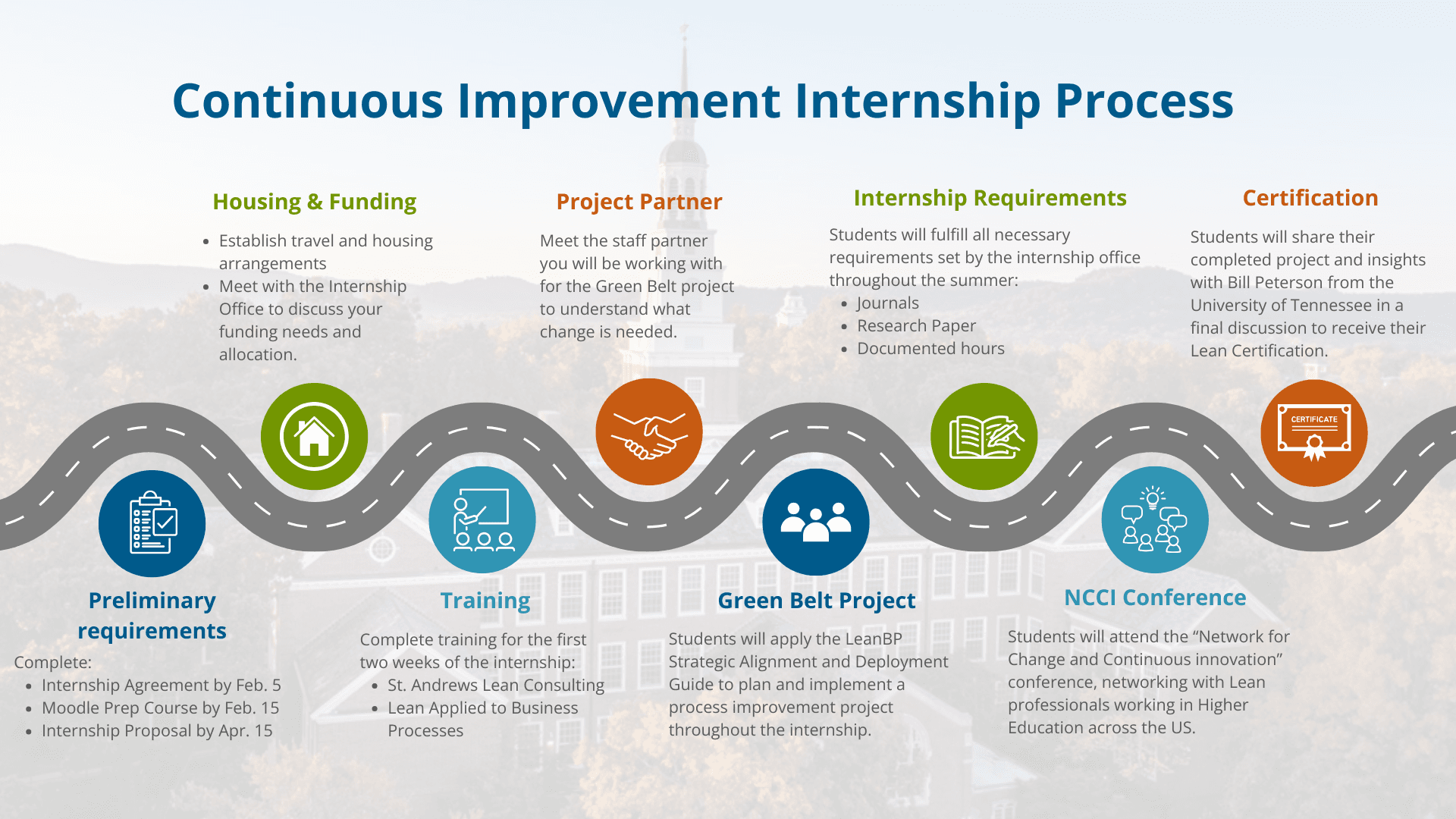 Continuous Improvement Internship Process

Housing & Funding
- Establish travel and housing arrangements
- Meet with the Internship Office to discuss your funding needs and allocation.

Project Partner
Meet the staff partner you will be working with for the Green Belt project to understand what change is needed.

Internship Requirements
Students will fulfill all necessary requirements set by the internship office throughout the summer:
- Journals
- Research Paper
- Documented hours

Certification
Students will share their completed project and insights with Bill Peterson from the University of Tennessee in a final discussion to receive their Lean Certification.

CERTIFICATE

Preliminary requirements
Complete:
- Internship Agreement by Feb. 5
- Moodle Prep Course by Feb. 15
- Internship Proposal by Apr. 15

Training
Complete training for the first two weeks of the internship:
- St. Andrews Lean Consulting
- Lean Applied to Business Processes

Green Belt Project
Students will apply the LeanBP Strategic Alignment and Deployment Guide to plan and implement a process improvement project throughout the internship.

NCCI Conference
Students will attend the “Network for Change and Continuous innovation” conference, networking with Lean professionals working in Higher Education across the US.